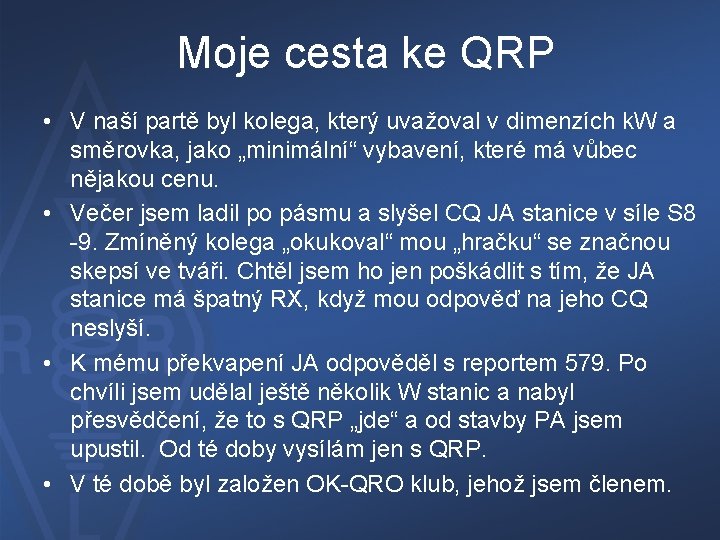 Moje cesta ke QRP

• V naší partě byl kolega, který uvažoval v dimenzích kW a směrovka, jako „minimální“ vybavení, které má vůbec nějakou cenu.

• Večer jsem ladil po pásmu a slyšel CQ JA stanice v síle S8 -9. Zmíněný kolega „okukoval“ mou „hračku“ se značnou skepsí ve tváři. Chtěl jsem ho jen poškádlit s tím, že JA stanice má špatný RX, když mou odpověď na jeho CQ neslyší.

• K mému překvapení JA odpověděl s reportem 579. Po chvíli jsem udělal ještě několik W stanic a nabyl přesvědčení, že to s QRP „jde“ a od stavby PA jsem upustil. Od té doby vysílám jen s QRP.

• V té době byl založen OK-QRO klub, jehož jsem členem.